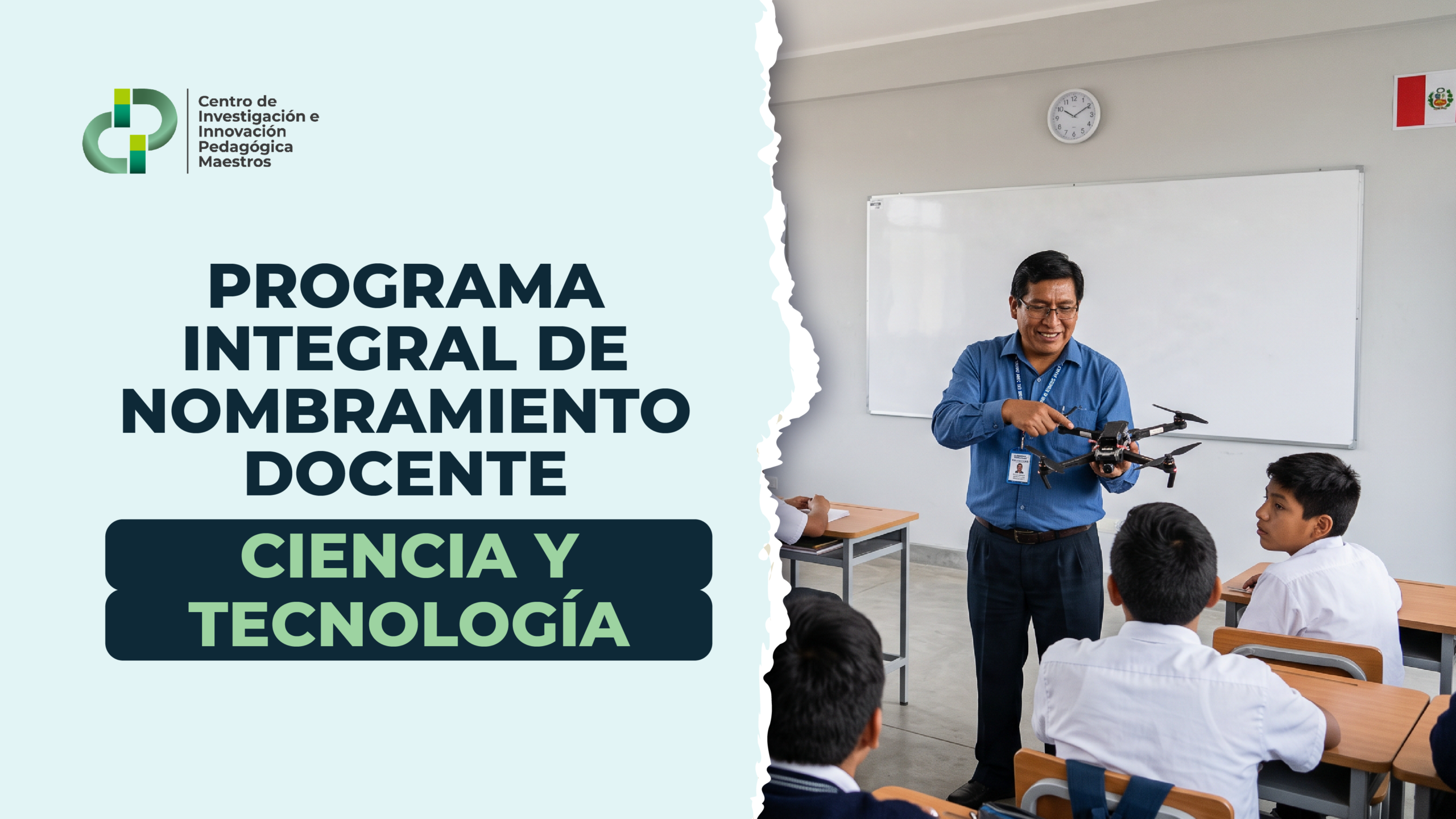 Centro de Investigación e Innovación Pedagógica Maestros

PROGRAMA INTEGRAL DE NOMBRAMIENTO DOCENTE

CIENCIA Y TECNOLOGÍA